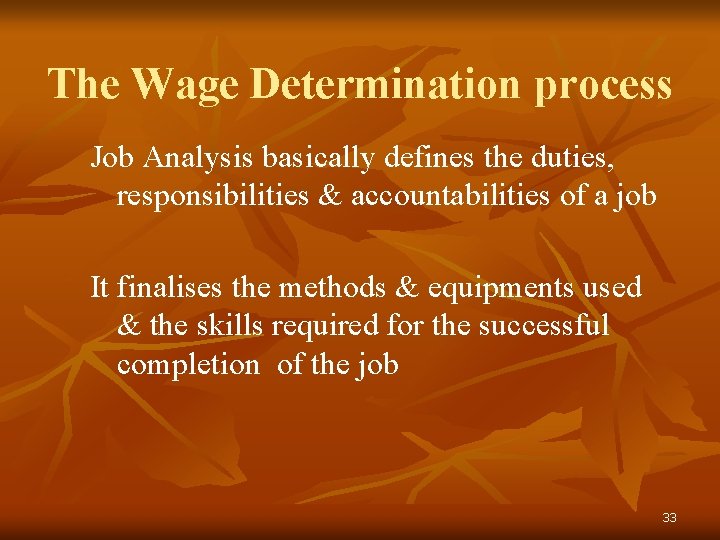 The Wage Determination process

Job Analysis basically defines the duties, responsibilities & accountabilities of a job

It finalises the methods & equipments used & the skills required for the successful completion of the job

33